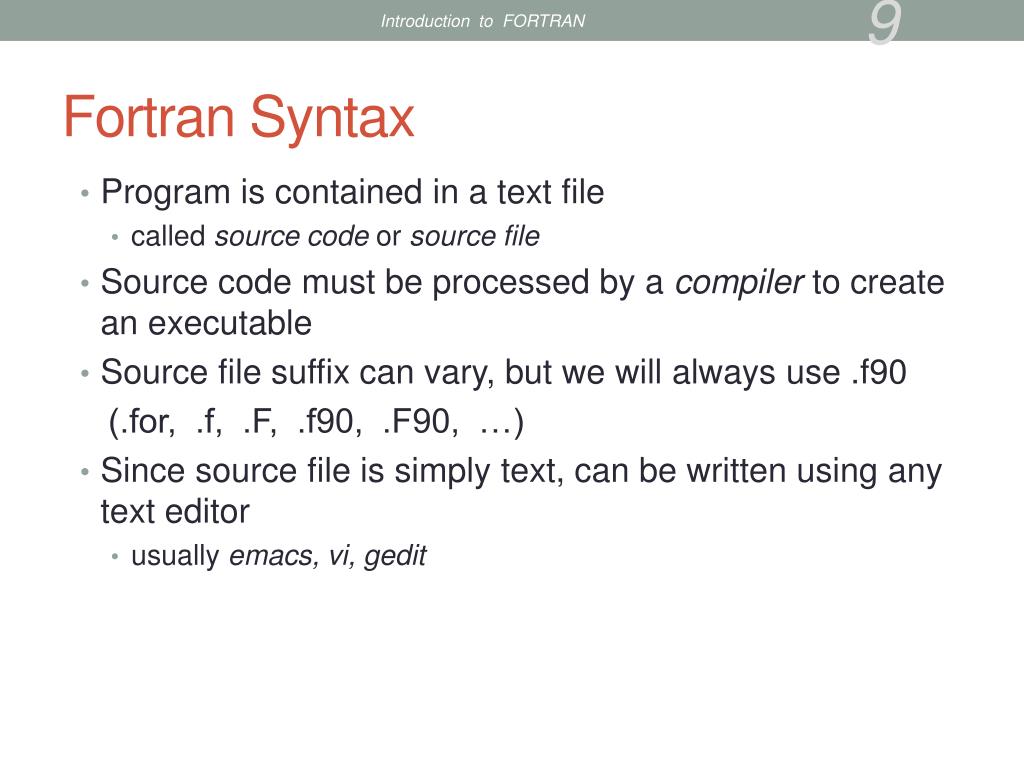 Introduction to FORTRAN

9

Fortran Syntax

• Program is contained in a text file
  • called source code or source file
• Source code must be processed by a compiler to create an executable
• Source file suffix can vary, but we will always use .f90
  (.for, .f, .F, .f90, .F90, …)
• Since source file is simply text, can be written using any text editor
  • usually emacs, vi, gedit